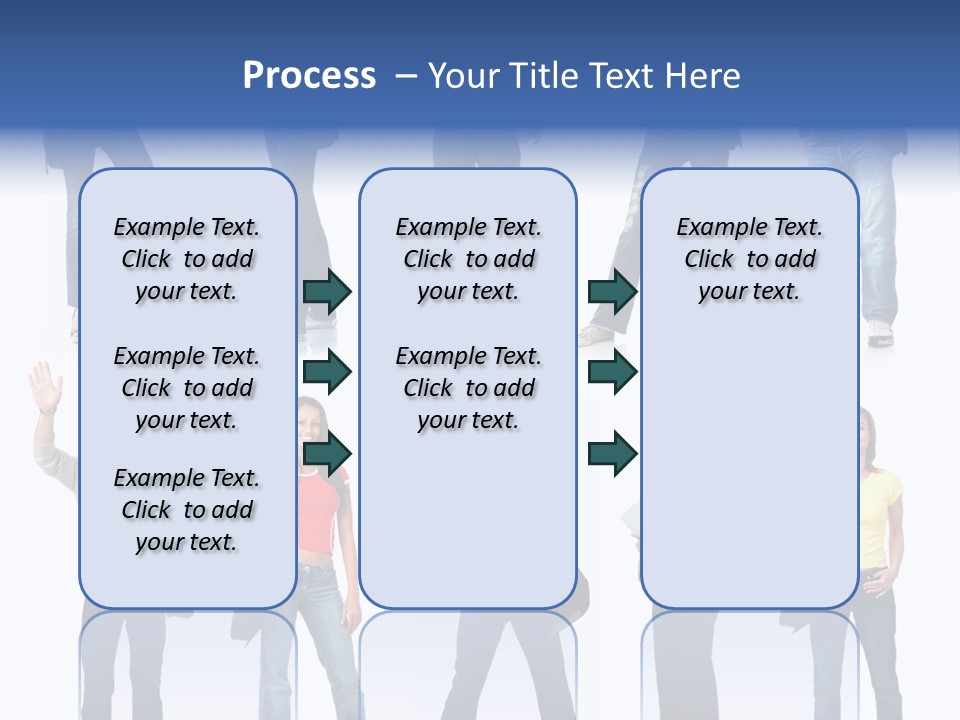 Process – Your Title Text Here

Example Text. Click to add your text.

Example Text. Click to add your text.

Example Text. Click to add your text.

Example Text. Click to add your text.

Example Text. Click to add your text.

Example Text. Click to add your text.